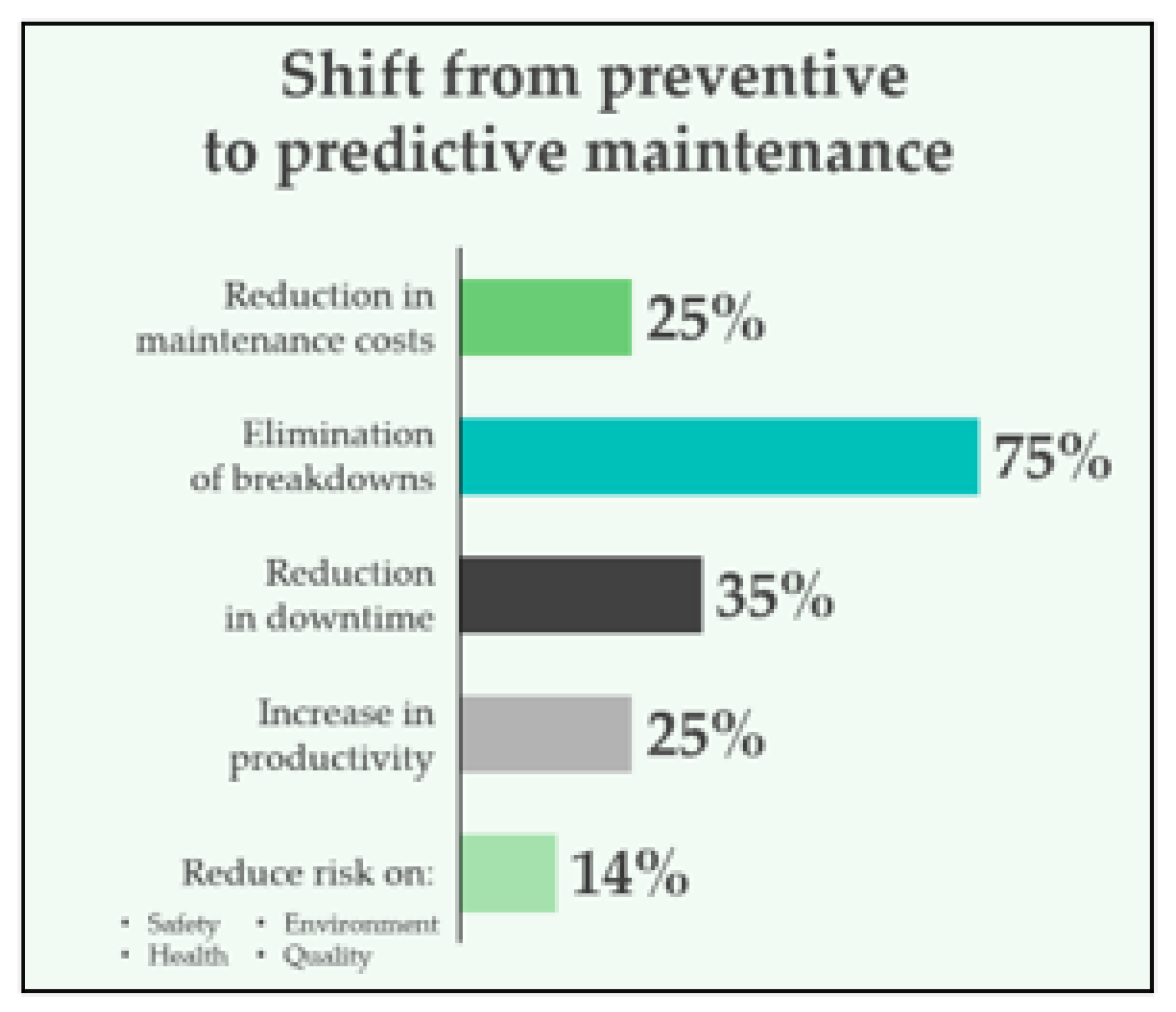 Shift from preventive to predictive maintenance

Reduction in maintenance costs 25%

Elimination of breakdowns 75%

Reduction in downtime 35%

Increase in productivity 25%

Reduce risk on: 14%

• Safety • Environment
• Health • Quality